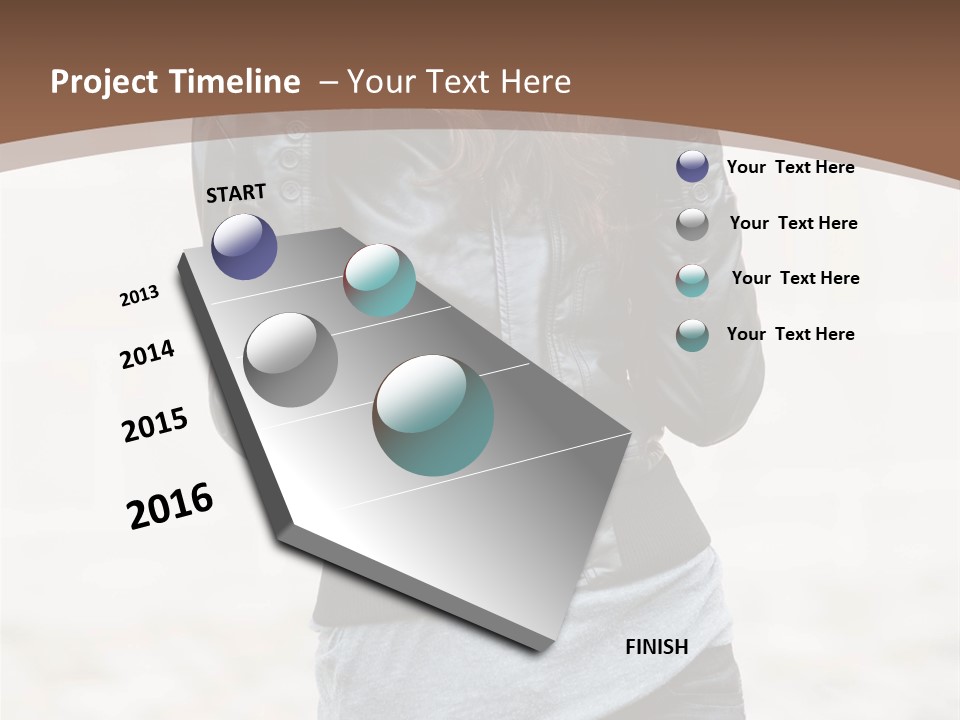 Project Timeline – Your Text Here

START

2013

2014

2015

2016

FINISH

Your Text Here

Your Text Here

Your Text Here

Your Text Here